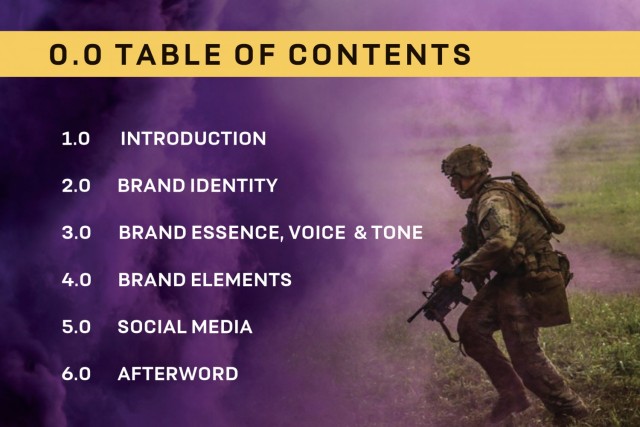 0.0 TABLE OF CONTENTS

1.0 INTRODUCTION

2.0 BRAND IDENTITY

3.0 BRAND ESSENCE, VOICE & TONE

4.0 BRAND ELEMENTS

5.0 SOCIAL MEDIA

6.0 AFTERWORD